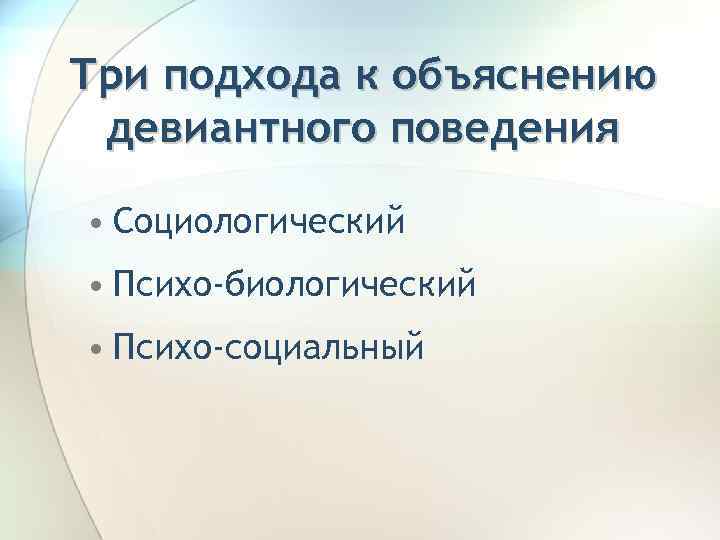 Три подхода к объяснению девиантного поведения

• Социологический
• Психо-биологический
• Психо-социальный